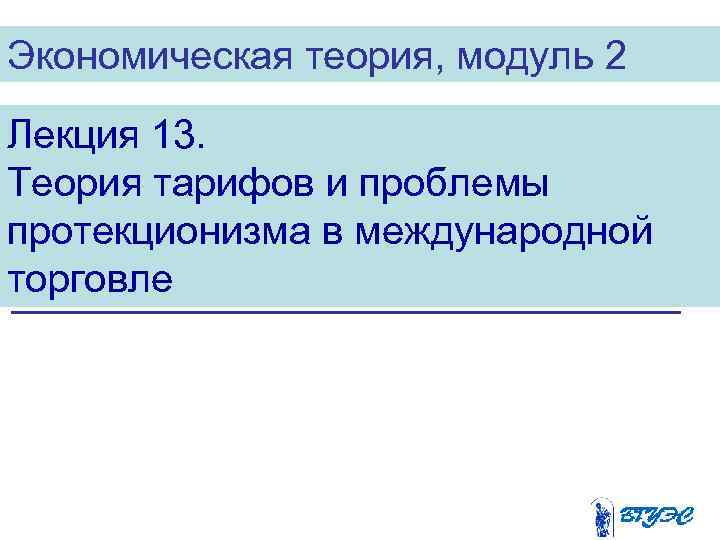 Экономическая теория, модуль 2

Лекция 13.
Теория тарифов и проблемы протекционизма в международной торговле

ВГУЭС